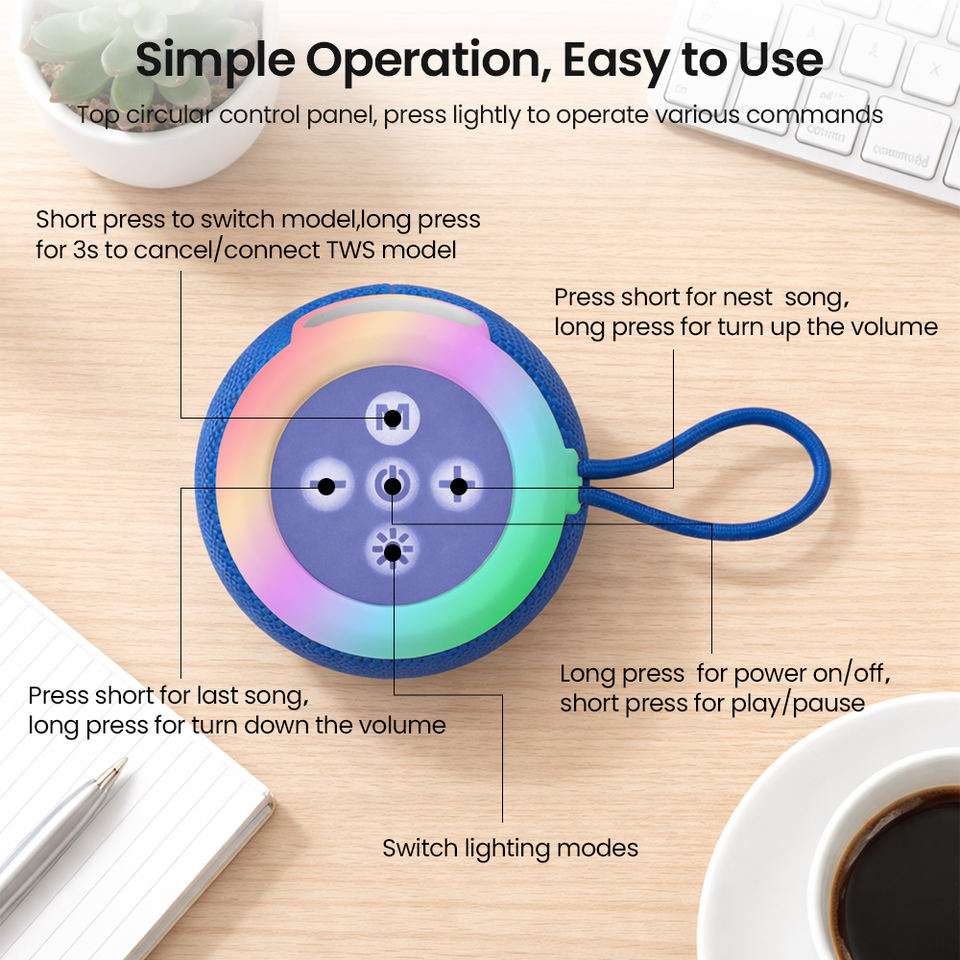 Simple Operation, Easy to Use

Top circular control panel, press lightly to operate various commands

Short press to switch model,long press for 3s to cancel/connect TWS model

Press short for nest song, long press for turn up the volume

M

Press short for last song, long press for turn down the volume

Long press for power on/off, short press for play/pause

Switch lighting modes